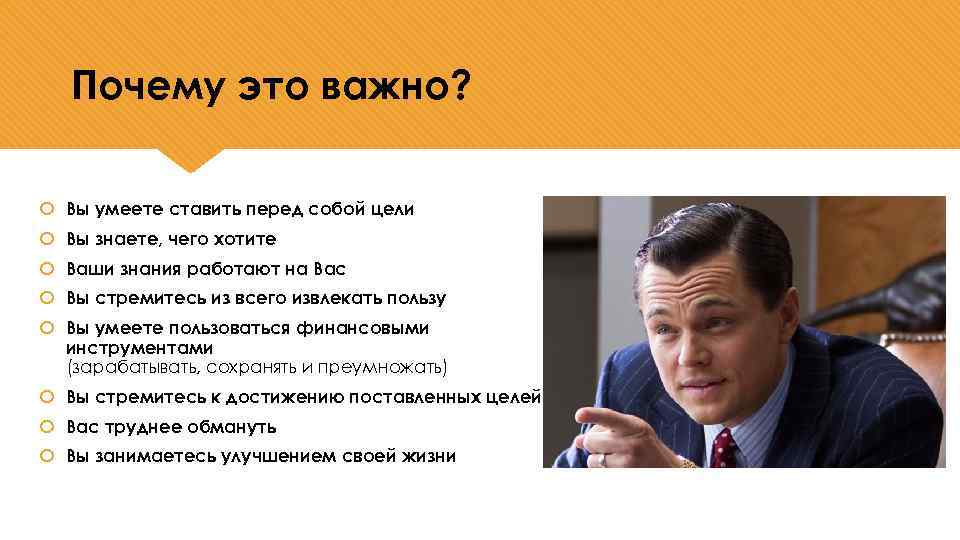 Почему это важно?

Вы умеете ставить перед собой цели

Вы знаете, чего хотите

Ваши знания работают на Вас

Вы стремитесь из всего извлекать пользу

Вы умеете пользоваться финансовыми инструментами (зарабатывать, сохранять и преумножать)

Вы стремитесь к достижению поставленных целей

Вас труднее обмануть

Вы занимаетесь улучшением своей жизни